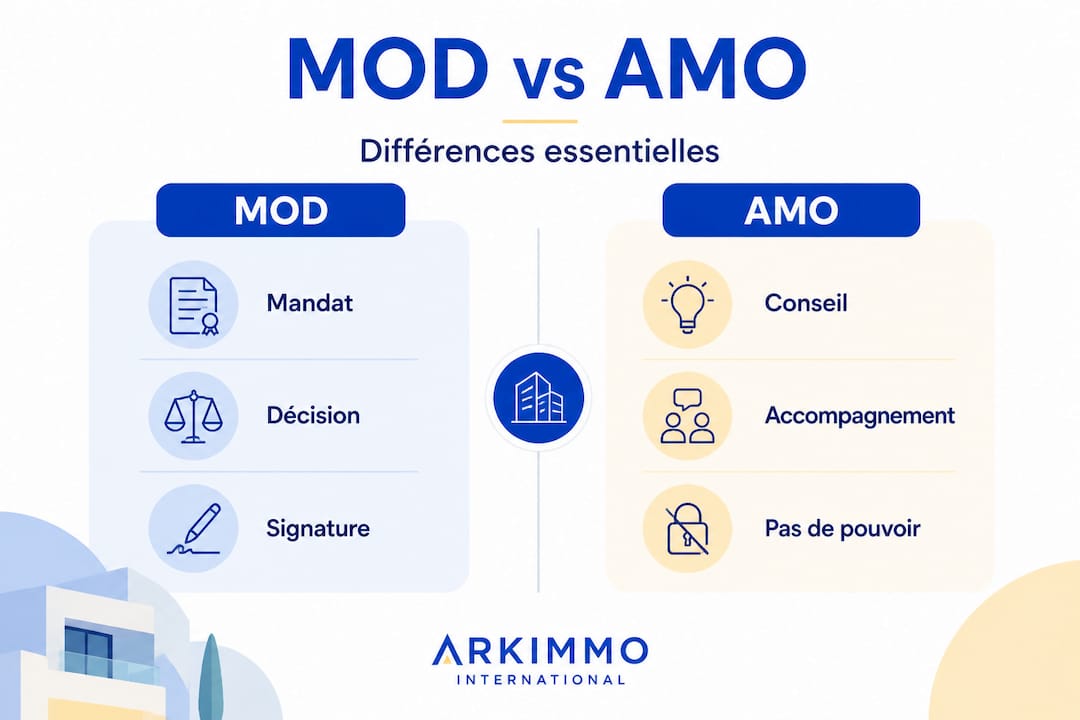 MOD vs AMO

Différences essentielles

MOD

Mandat

Décision

Signature

AMO

Conseil

Accompagnement

Pas de pouvoir

ARKIMMO
INTERNATIONAL